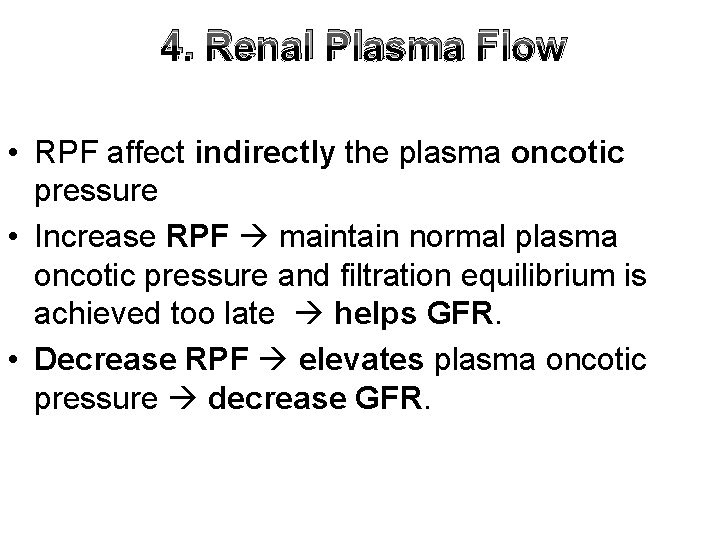 4. Renal Plasma Flow

• RPF affect indirectly the plasma oncotic pressure
• Increase RPF → maintain normal plasma oncotic pressure and filtration equilibrium is achieved too late → helps GFR.
• Decrease RPF → elevates plasma oncotic pressure → decrease GFR.